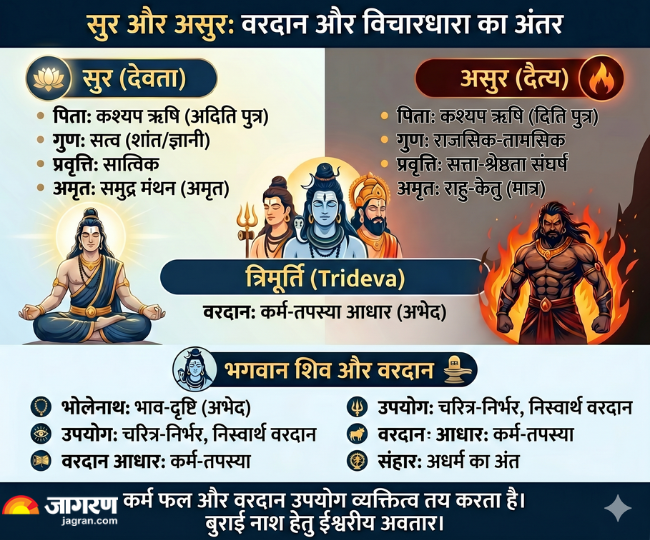 सुर और असुर: वरदान और विचारधारा का अंतर

सुर (देवता)
• पिता: कश्यप ऋषि (अदिति पुत्र)
• गुण: सत्व (शांत/ज्ञानी)
• प्रवृत्ति: सात्विक
• अमृत: समुद्र मंथन (अमृत)

असुर (दैत्य)
• पिता: कश्यप ऋषि (दिति पुत्र)
• गुण: राजसिक-तामसिक
• प्रवृत्ति: सत्ता-श्रेष्ठता संघर्ष
अमृत: राहु-केतु (मात्र)

त्रिमूर्ति (Trideva)
वरदान: कर्म-तपस्या आधार (अभेद)

भगवान शिव और वरदान

भोलेनाथ: भाव-दृष्टि (अभेद)
उपयोग: चरित्र-निर्भर, निस्वार्थ वरदान
वरदान आधार: कर्म-तपस्या

उपयोग: चरित्र-निर्भर, निस्वार्थ वरदान
वरदान: आधार: कर्म-तपस्या
संहार: अधर्म का अंत

जागरण
jagran.com
कर्म फल और वरदान उपयोग व्यक्तित्व तय करता है।
बुराई नाश हेतु ईश्वरीय अवतार।